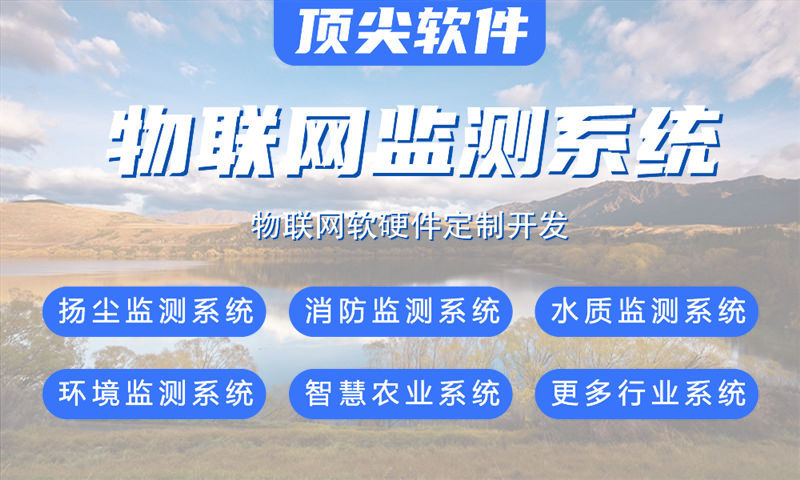 顶尖软件

物联网监测系统

物联网软硬件定制开发

扬尘监测系统
消防监测系统
水质监测系统
环境监测系统
智慧农业系统
更多行业系统